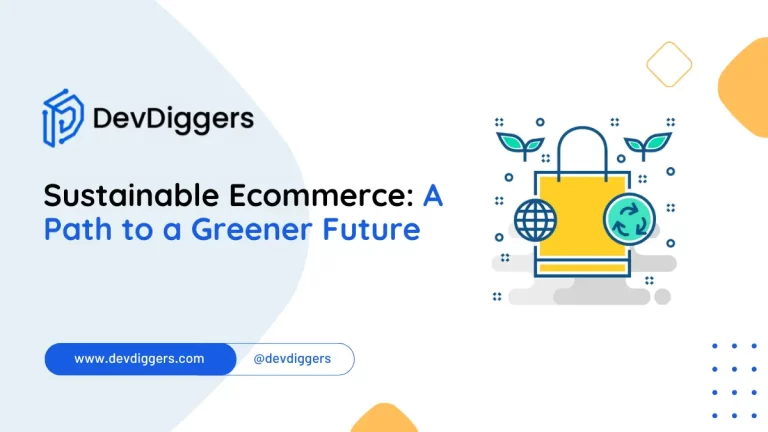 DevDiggers

Sustainable Ecommerce: A Path to a Greener Future

www.devdiggers.com

@devdiggers